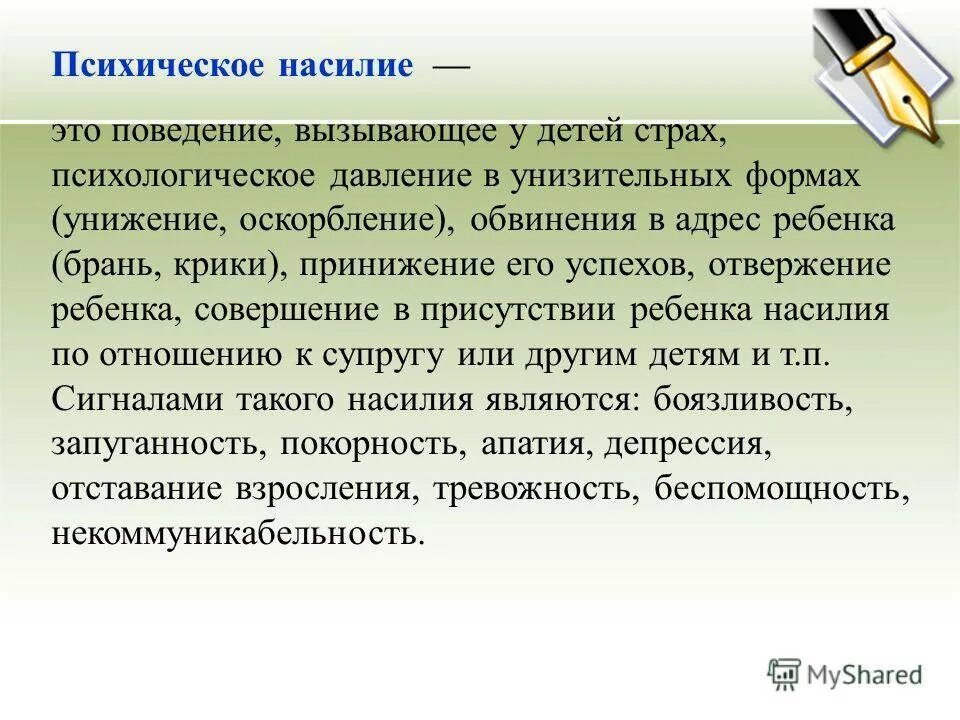 Психическое насилие —

это поведение, вызывающее у детей страх, психологическое давление в унизительных формах (унижение, оскорбление), обвинения в адрес ребенка (брань, крики), принижение его успехов, отвержение ребенка, совершение в присутствии ребенка насилия по отношению к супругу или другим детям и т.п. Сигналами такого насилия являются: боязливость, запуганность, покорность, апатия, депрессия, отставание взросления, тревожность, беспомощность, некоммуникабельность.

MyShared